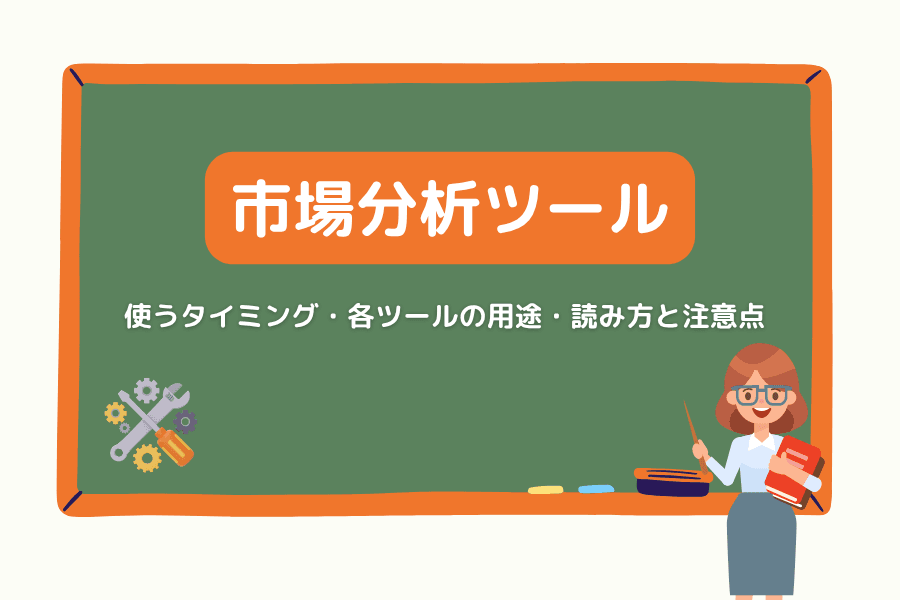 市場分析ツール

使うタイミング・各ツールの用途・読み方と注意点